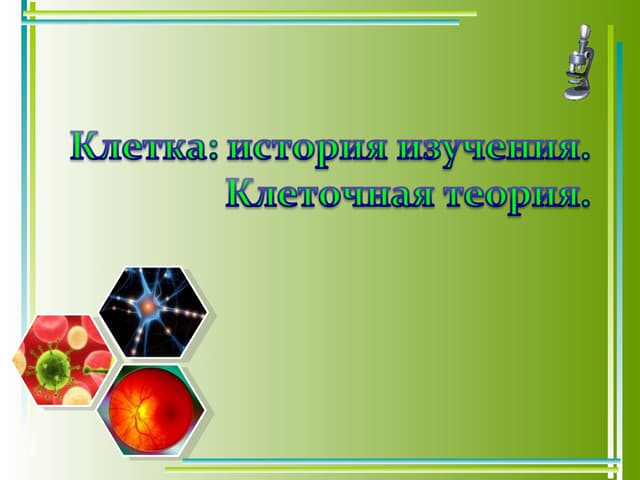 Клетка: история изучения.
Клеточная теория.